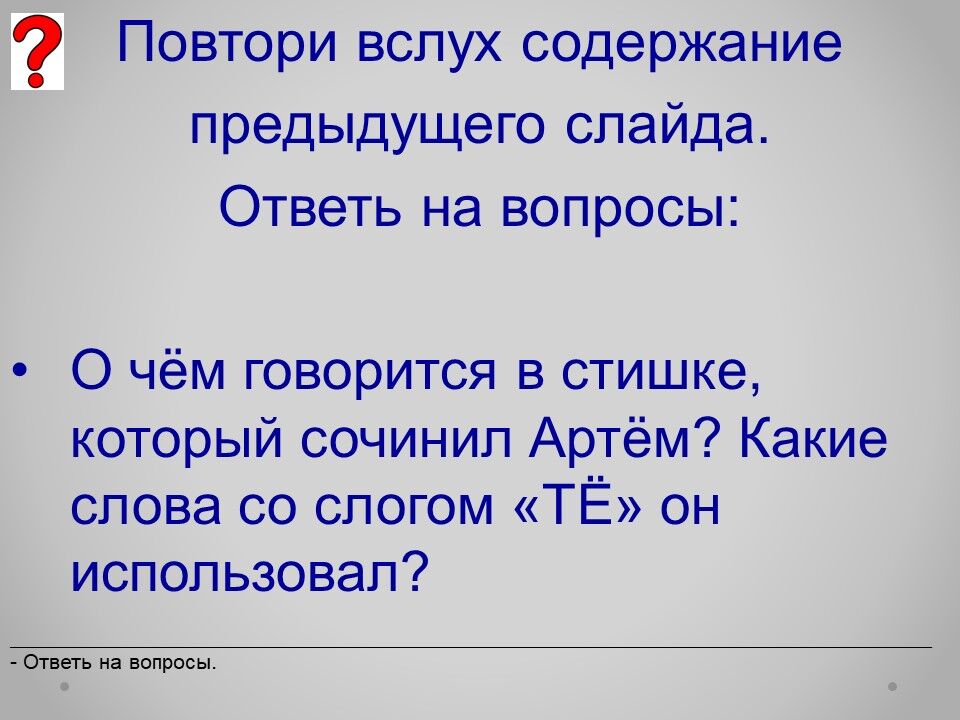 ?

Повтори вслух содержание предыдущего слайда.

Ответь на вопросы:

• О чём говорится в стишке, который сочинил Артём? Какие слова со слогом «ТЁ» он использовал?

- Ответь на вопросы.